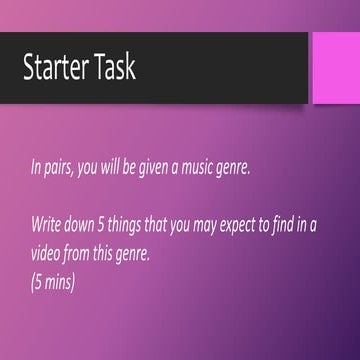 Starter Task

In pairs, you will be given a music genre.

Write down 5 things that you may expect to find in a video from this genre.
(5 mins)